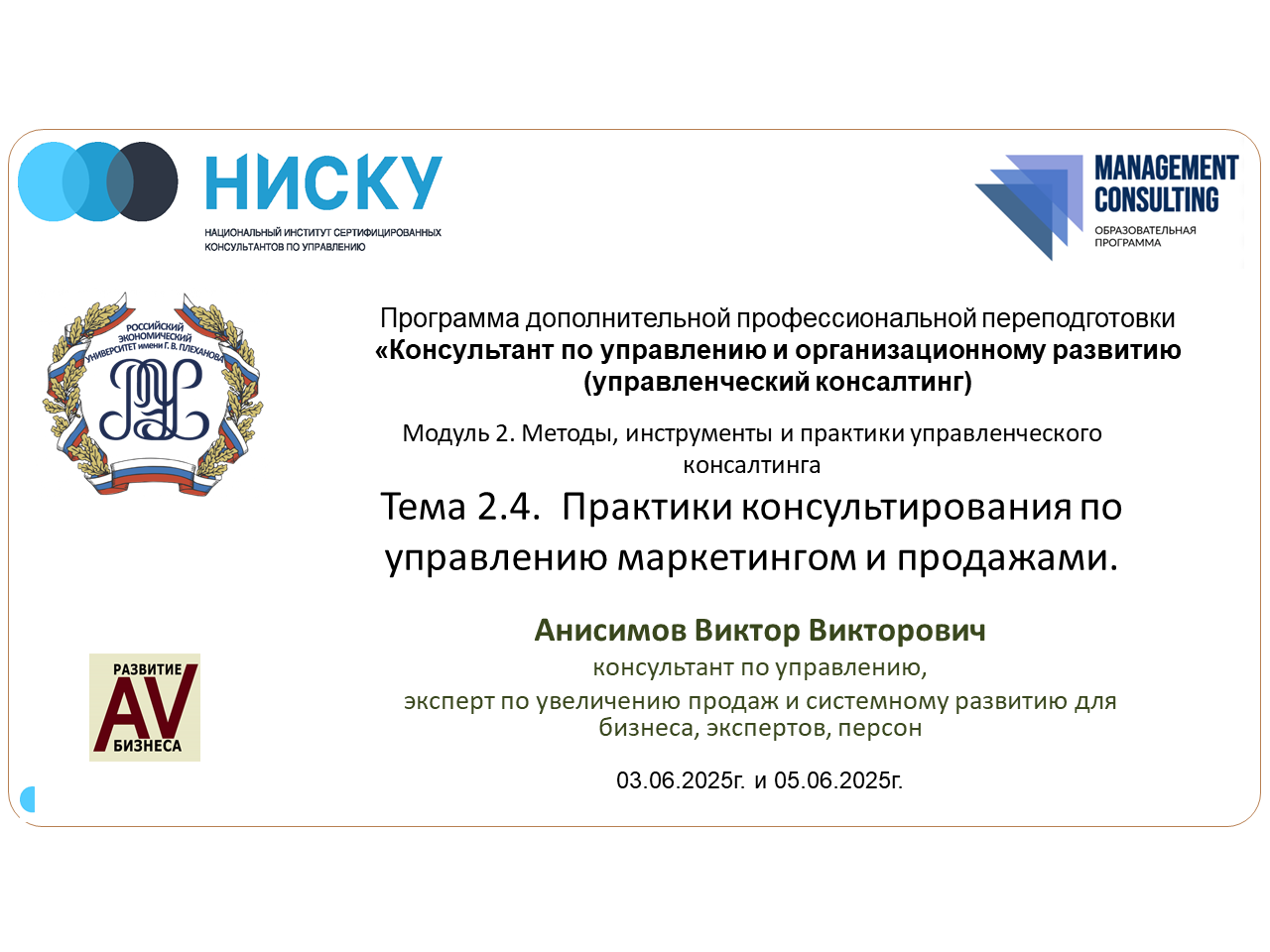 НИСКУ
НАЦИОНАЛЬНЫЙ ИНСТИТУТ СЕРТИФИЦИРОВАННЫХ КОНСУЛЬТАНТОВ ПО УПРАВЛЕНИЮ

MANAGEMENT CONSULTING
ОБРАЗОВАТЕЛЬНАЯ ПРОГРАММА

РОССИЙСКИЙ ЭКОНОМИЧЕСКИЙ УНИВЕРСИТЕТ имени Г. В. ПЛЕХАНОВА

Программа дополнительной профессиональной переподготовки
«Консультант по управлению и организационному развитию (управленческий консалтинг)

Модуль 2. Методы, инструменты и практики управленческого консалтинга

Тема 2.4. Практики консультирования по управлению маркетингом и продажами.

Анисимов Виктор Викторович
консультант по управлению,
эксперт по увеличению продаж и системному развитию для бизнеса, экспертов, персон

03.06.2025г. и 05.06.2025г.

РАЗВИТИЕ
AV
БИЗНЕСА